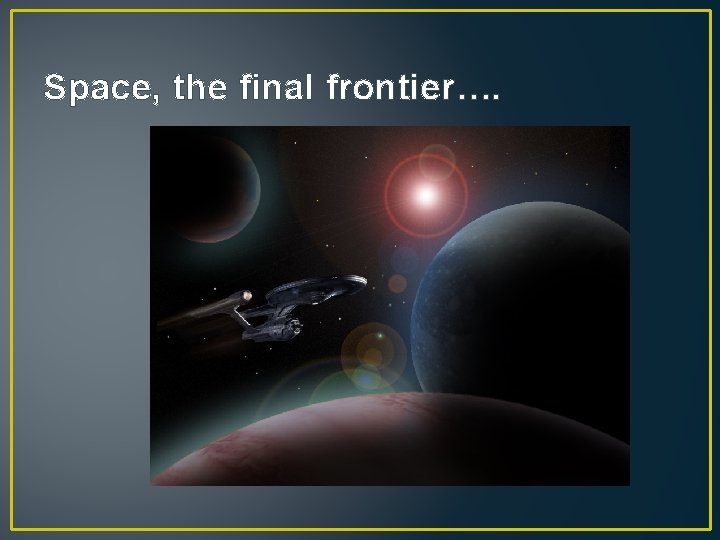 Space, the final frontier….